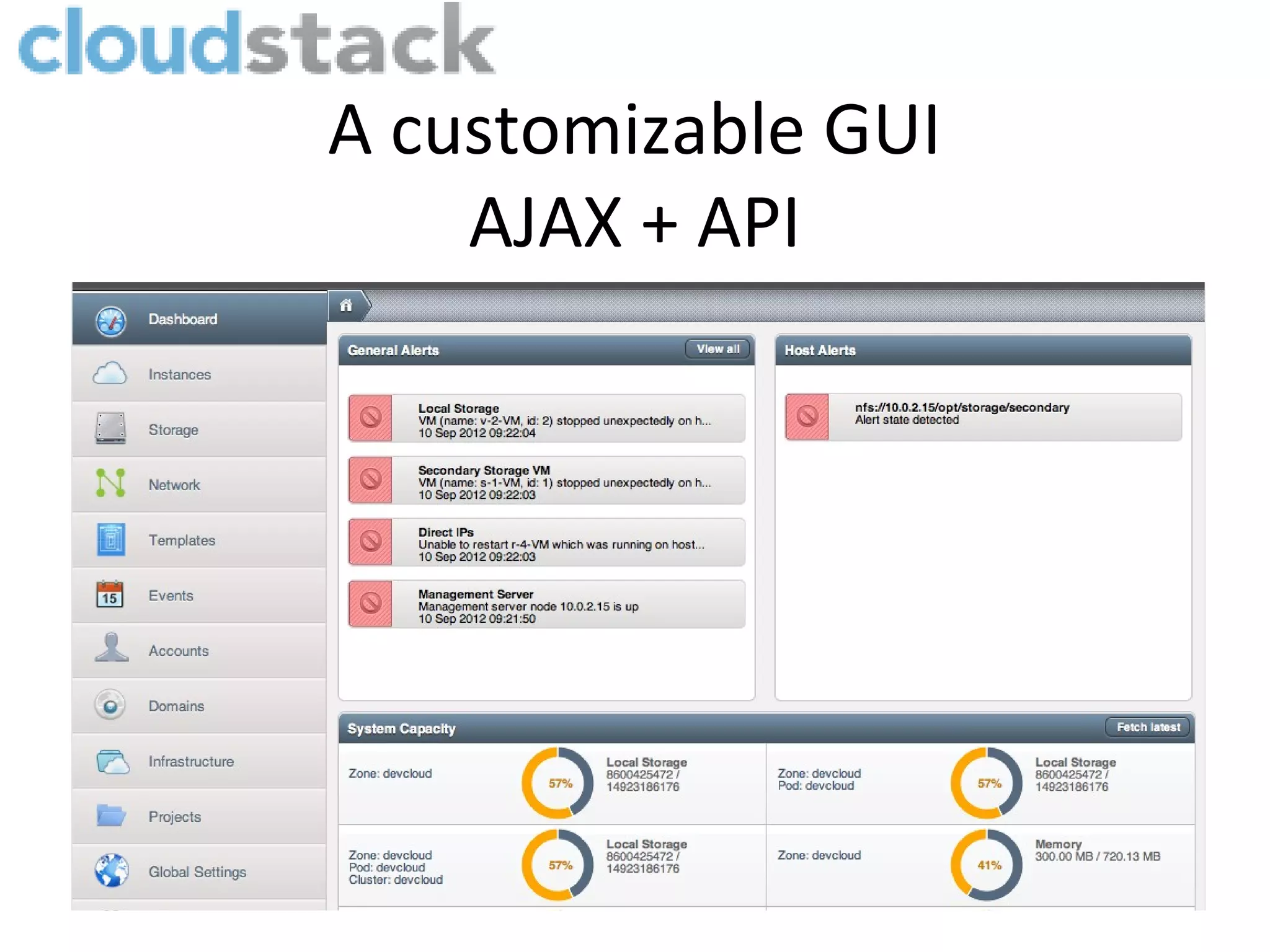 cloudstack

A customizable GUI
AJAX + API

Dashboard
Instances
Storage
Network
Templates
15
Events
Accounts
Domains
Infrastructure
Projects
Global Settings

General Alerts
View all

Local Storage
VM (name: v-2-VM, id: 2) stopped unexpectedly on h...
10 Sep 2012 09:22:04

Secondary Storage VM
VM (name: s-1-VM, id: 1) stopped unexpectedly on h...
10 Sep 2012 09:22:03

Direct IPs
Unable to restart r-4-VM which was running on host...
10 Sep 2012 09:22:03

Management Server
Management server node 10.0.2.15 is up
10 Sep 2012 09:21:50

Host Alerts

nfs://10.0.2.15/opt/storage/secondary
Alert state detected

System Capacity
Fetch latest

Zone: devcloud
57%
Local Storage
8600425472 / 14923186176

Zone: devcloud
Pod: devcloud
57%
Local Storage
8600425472 / 14923186176

Zone: devcloud
Pod: devcloud
Cluster: devcloud
57%
Local Storage
8600425472 / 14923186176

Zone: devcloud
41%
Memory
300.00 MB / 720.13 MB